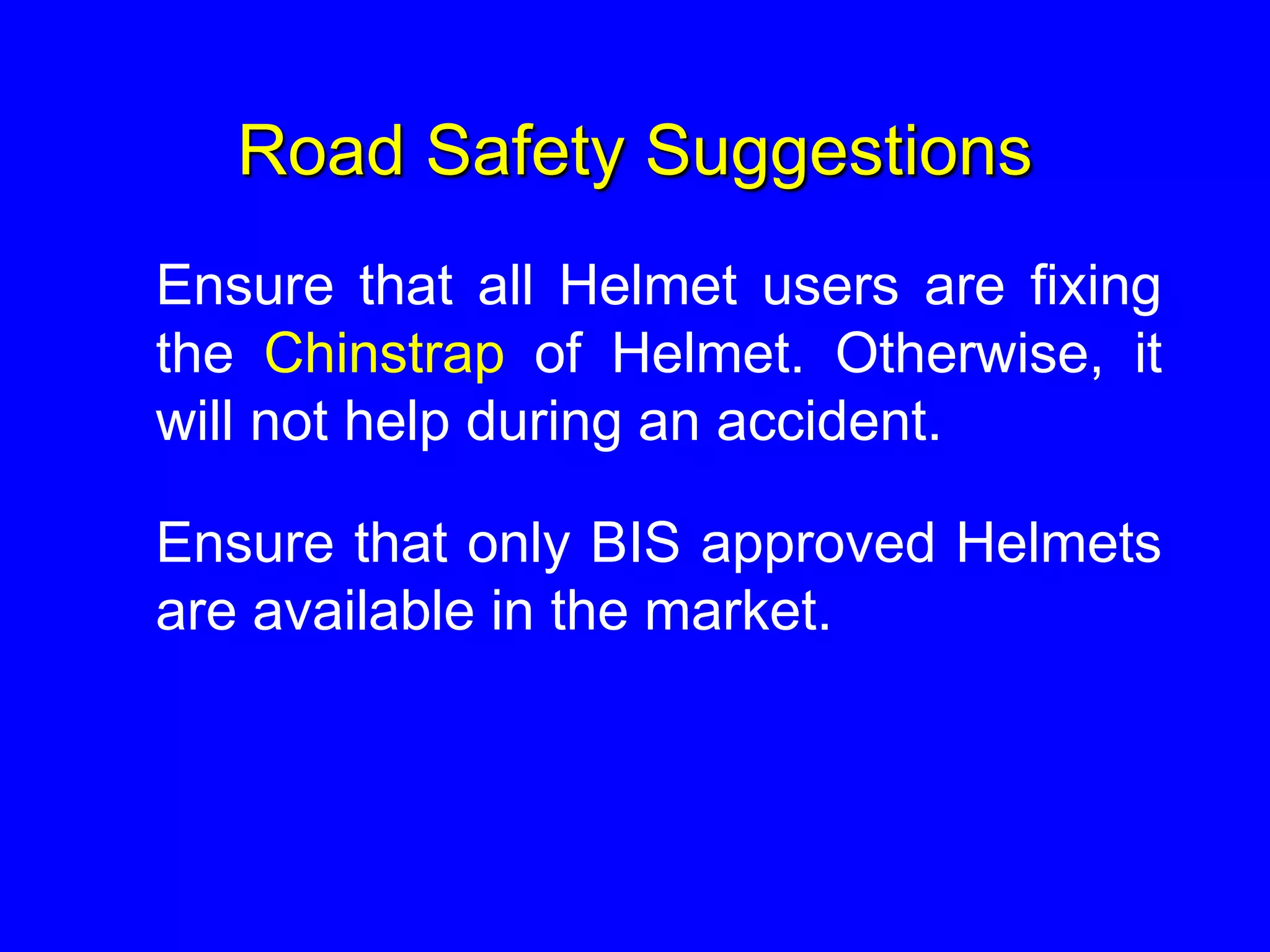 Road Safety Suggestions

Ensure that all Helmet users are fixing the Chinstrap of Helmet. Otherwise, it will not help during an accident.

Ensure that only BIS approved Helmets are available in the market.